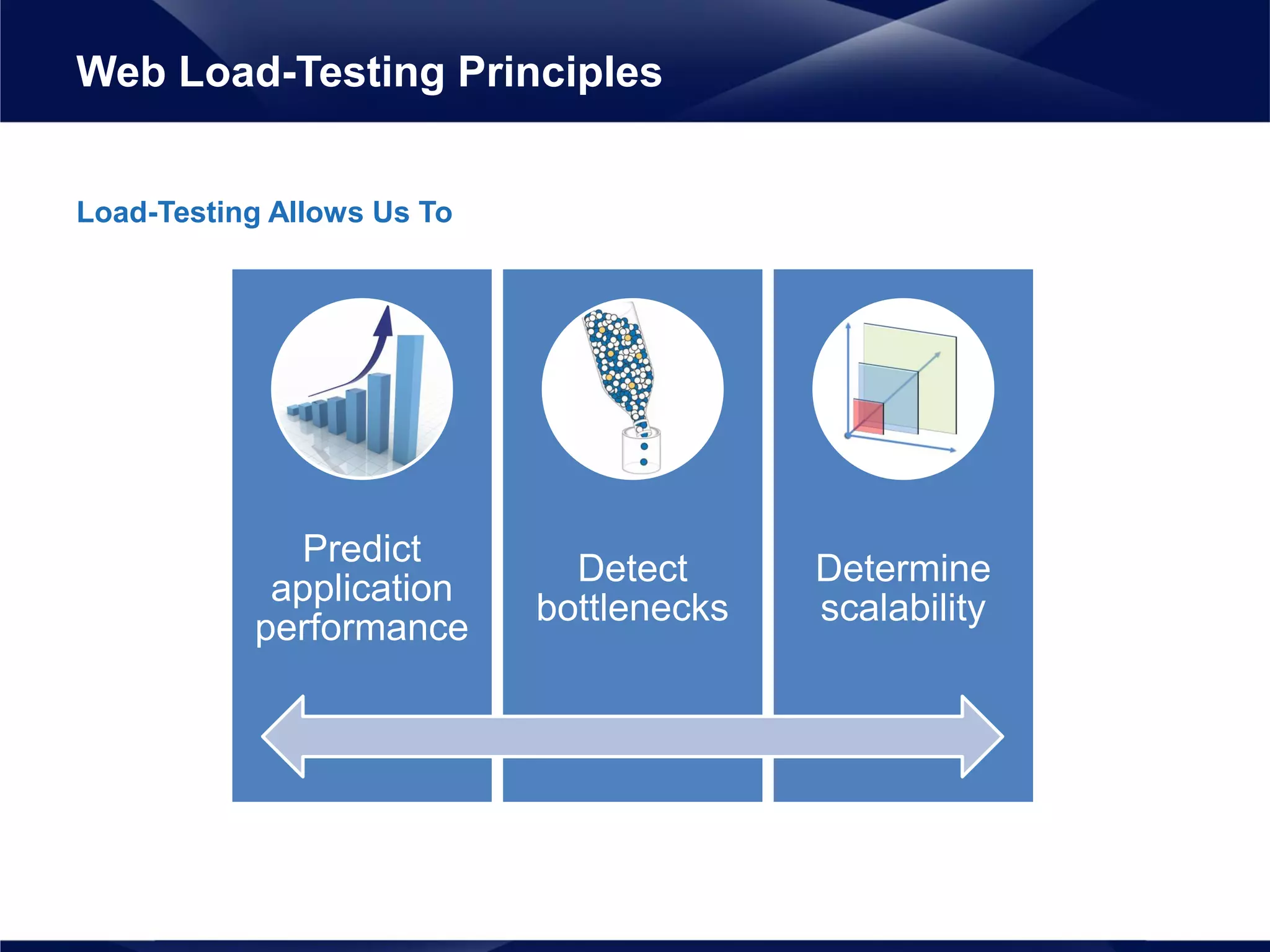 Web Load-Testing Principles

Load-Testing Allows Us To

Predict application performance

Detect bottlenecks

Determine scalability